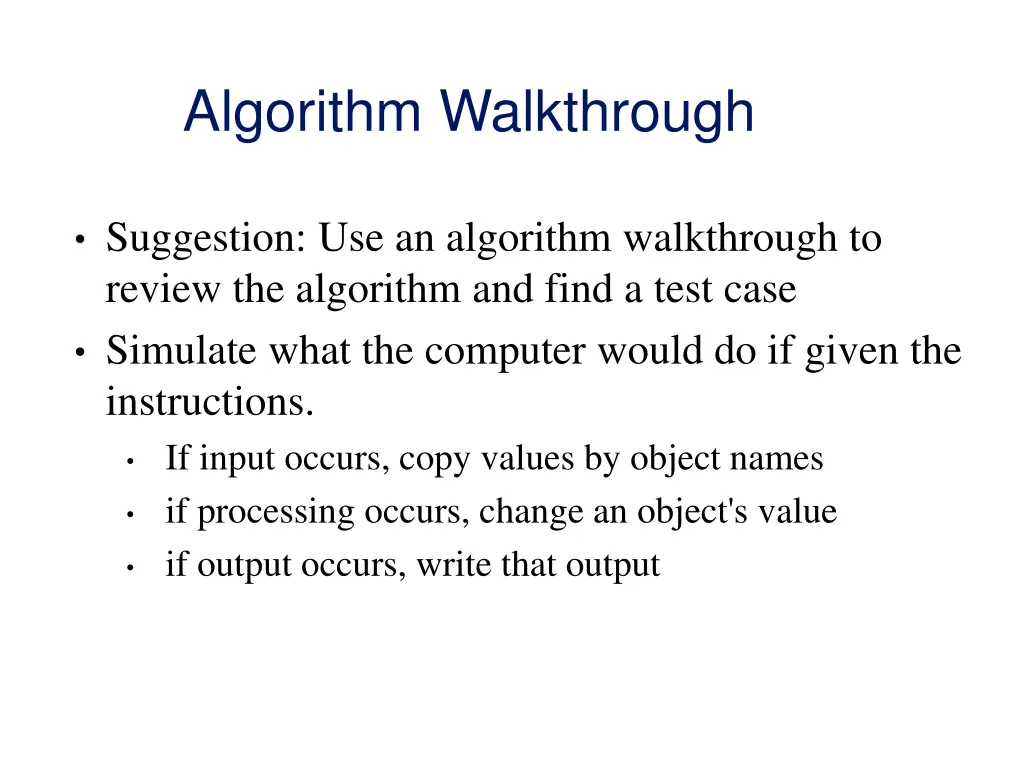 Algorithm Walkthrough

• Suggestion: Use an algorithm walkthrough to review the algorithm and find a test case
• Simulate what the computer would do if given the instructions.
  • If input occurs, copy values by object names
  • if processing occurs, change an object's value
  • if output occurs, write that output